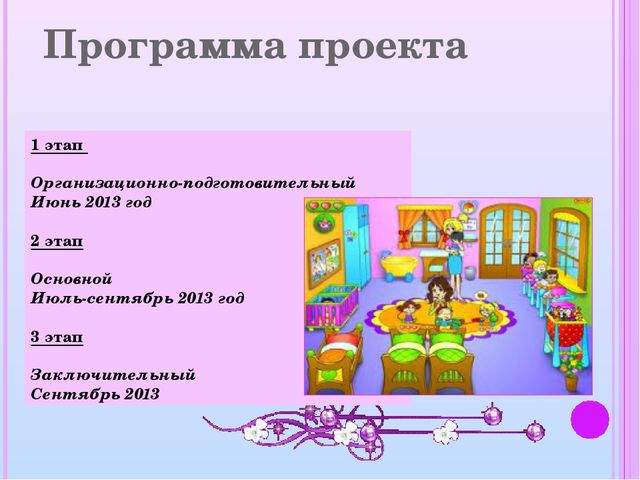 Программа проекта

1 этап

Организационно-подготовительный
Июнь 2013 год

2 этап

Основной
Июль-сентябрь 2013 год

3 этап

Заключительный
Сентябрь 2013